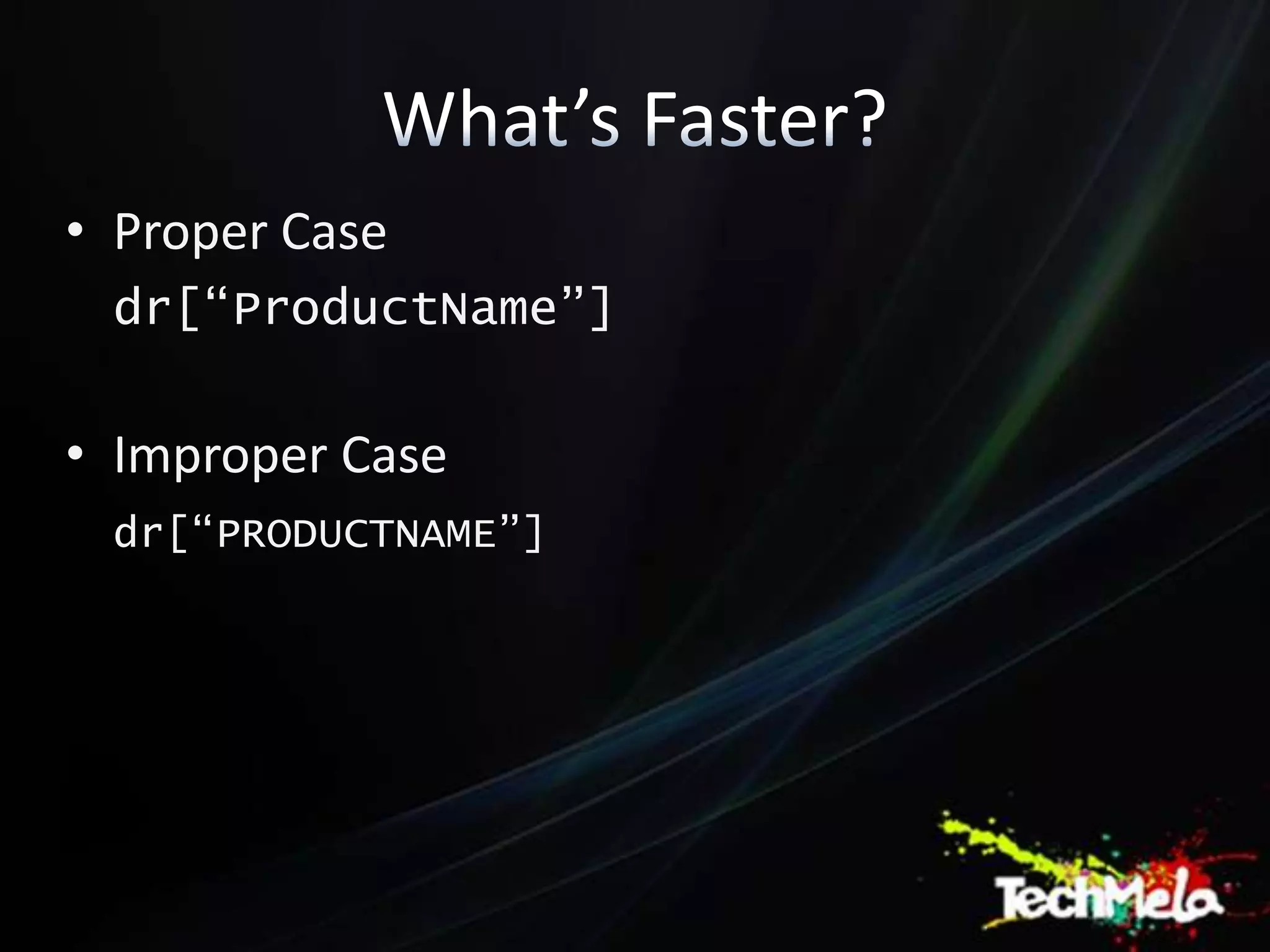 What’s Faster?

• Proper Case
dr[“ProductName”]

• Improper Case
dr[“PRODUCTNAME”]

TechMela